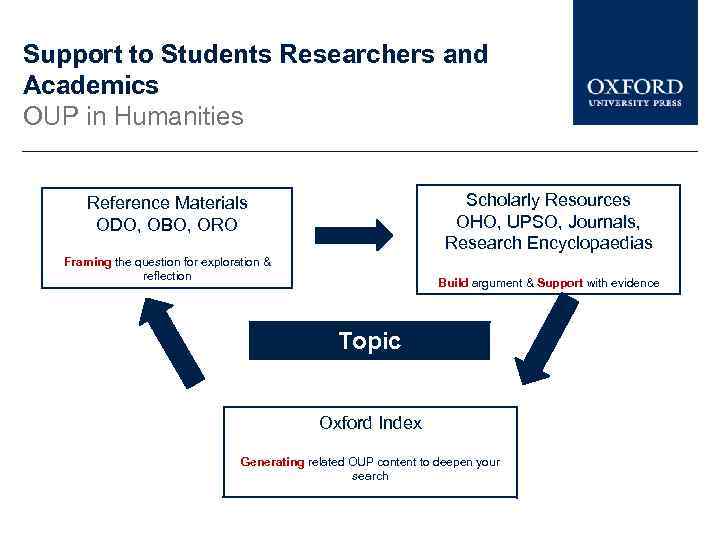 Support to Students Researchers and Academics
OUP in Humanities

OXFORD
UNIVERSITY PRESS

Reference Materials
ODO, OBO, ORO

Framing the question for exploration & reflection

Scholarly Resources
OHO, UPSO, Journals, Research Encyclopaedias

Build argument & Support with evidence

Topic

Oxford Index

Generating related OUP content to deepen your search